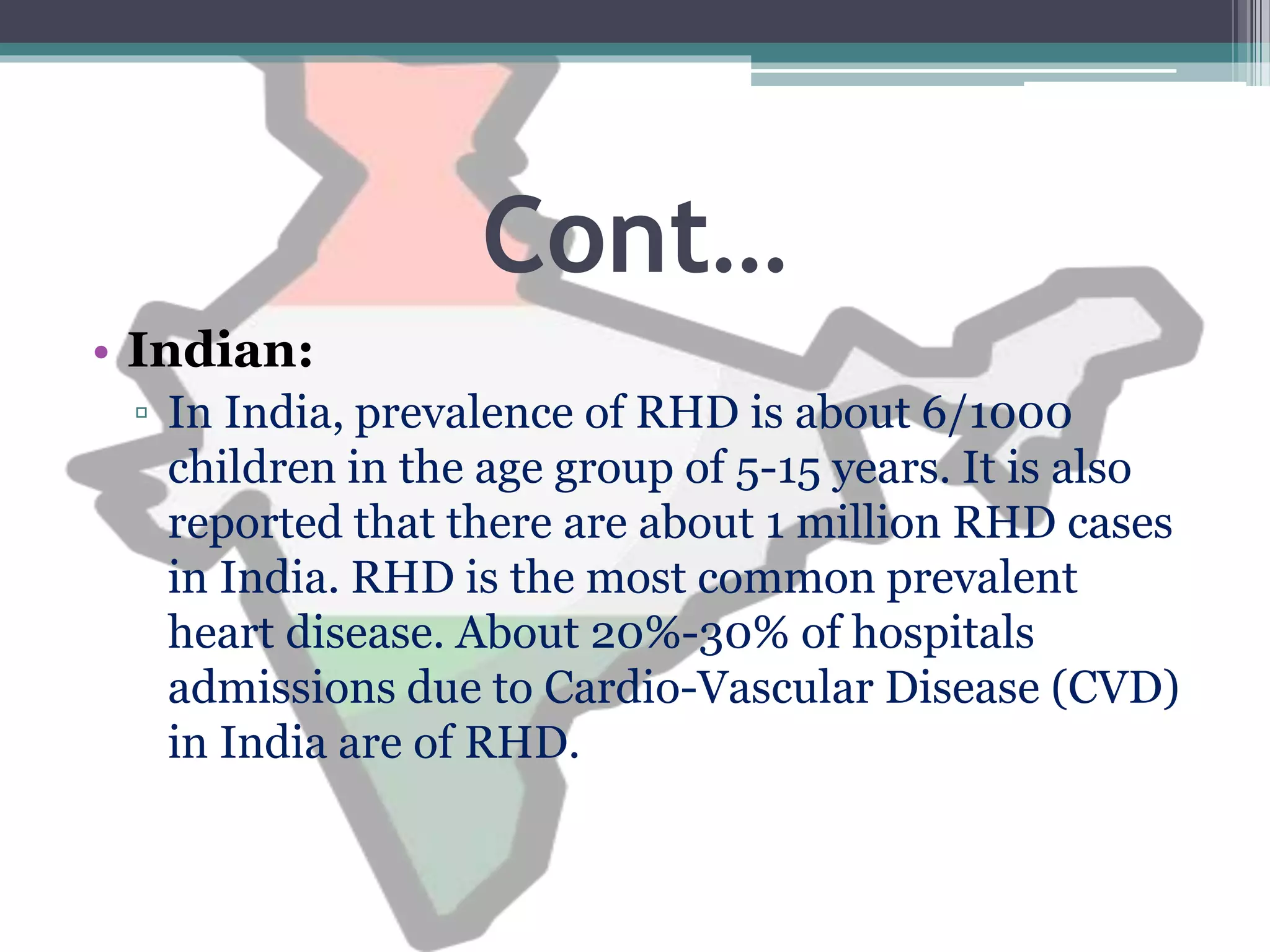 Cont…

• Indian:
▫ In India, prevalence of RHD is about 6/1000 children in the age group of 5-15 years. It is also reported that there are about 1 million RHD cases in India. RHD is the most common prevalent heart disease. About 20%-30% of hospitals admissions due to Cardio-Vascular Disease (CVD) in India are of RHD.